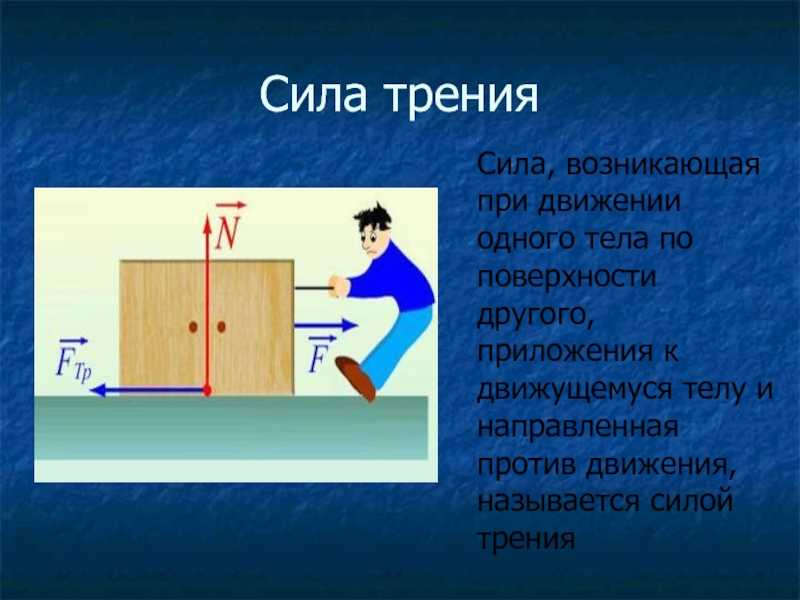 Сила трения

$\vec{N}$

$\vec{F}_{Тр}$

$\vec{F}$

Сила, возникающая при движении одного тела по поверхности другого, приложения к движущемуся телу и направленная против движения, называется силой трения